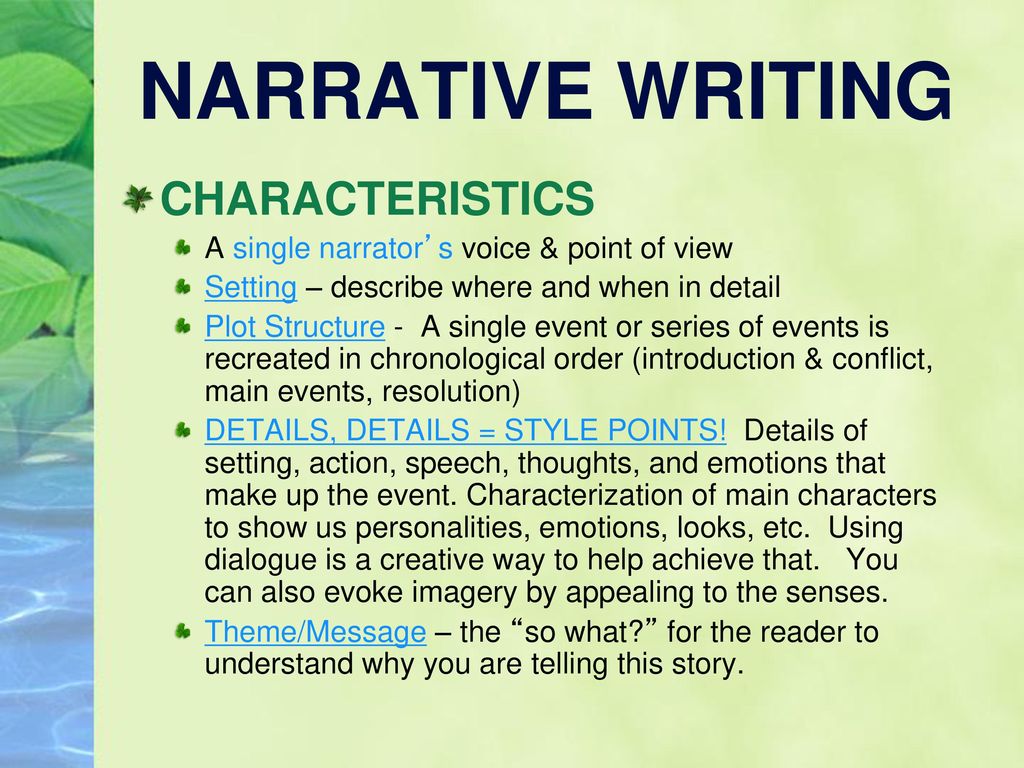 NARRATIVE WRITING

CHARACTERISTICS

A single narrator’s voice & point of view

Setting – describe where and when in detail

Plot Structure - A single event or series of events is recreated in chronological order (introduction & conflict, main events, resolution)

DETAILS, DETAILS = STYLE POINTS! Details of setting, action, speech, thoughts, and emotions that make up the event. Characterization of main characters to show us personalities, emotions, looks, etc. Using dialogue is a creative way to help achieve that. You can also evoke imagery by appealing to the senses.

Theme/Message – the “so what?” for the reader to understand why you are telling this story.